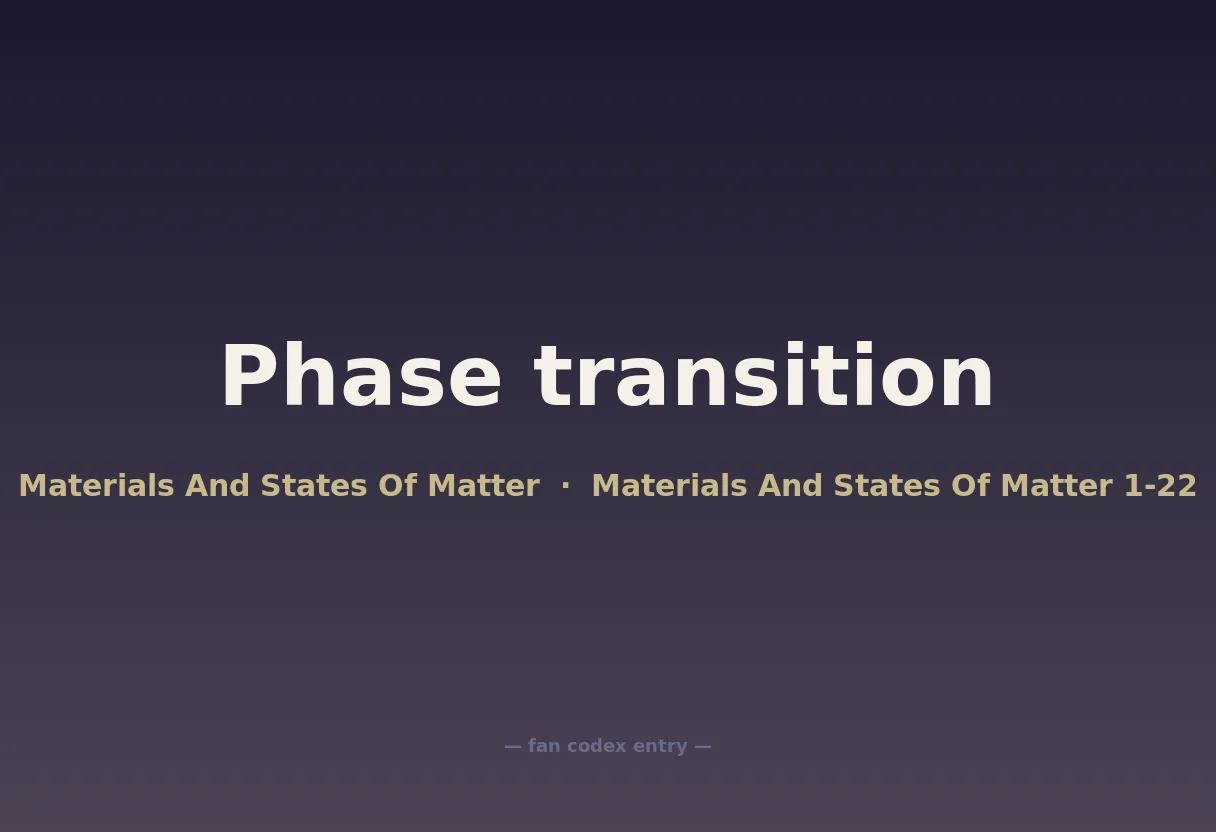 Phase transition

Materials And States Of Matter · Materials And States Of Matter 1-22

— fan codex entry —